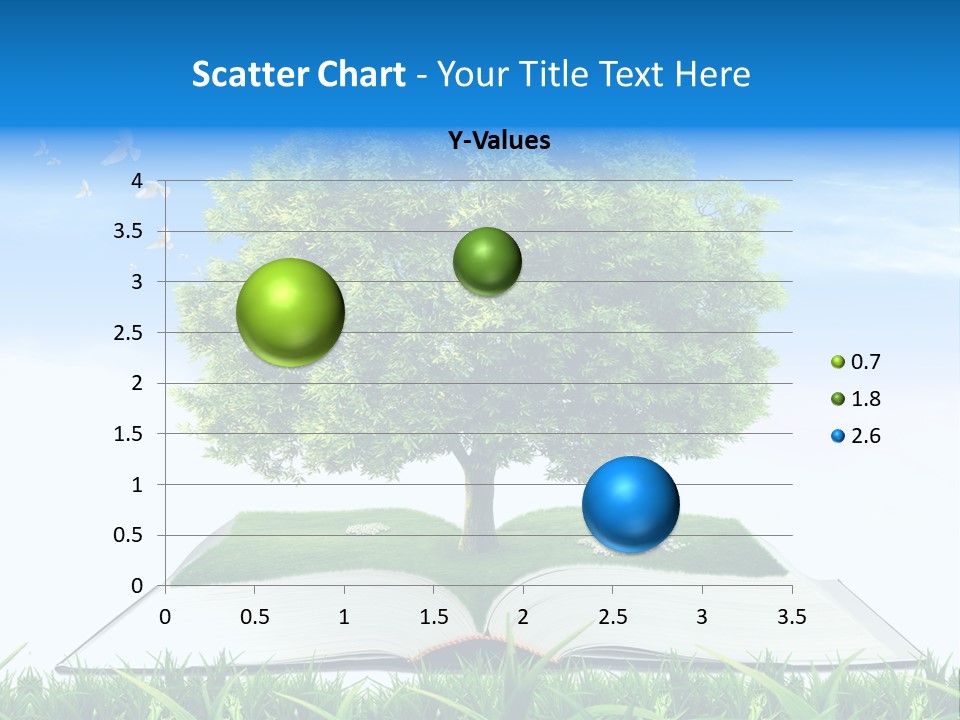 Scatter Chart - Your Title Text Here

Y-Values

4
3.5
3
2.5
2
1.5
1
0.5
0

0 0.5 1 1.5 2 2.5 3 3.5

0.7
1.8
2.6